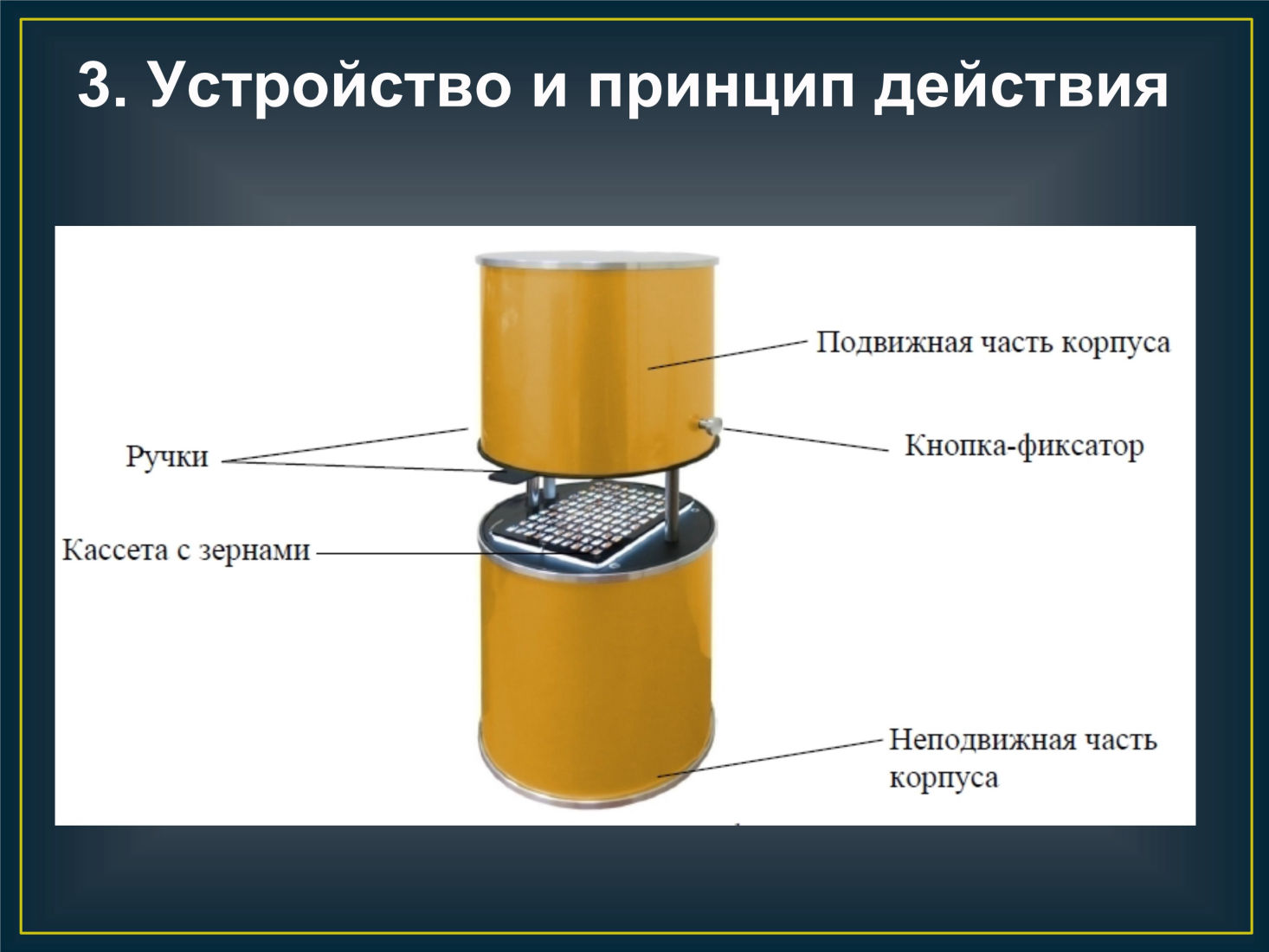 3. Устройство и принцип действия

Подвижная часть корпуса

Ручки

Кнопка-фиксатор

Кассета с зернами

Неподвижная часть корпуса